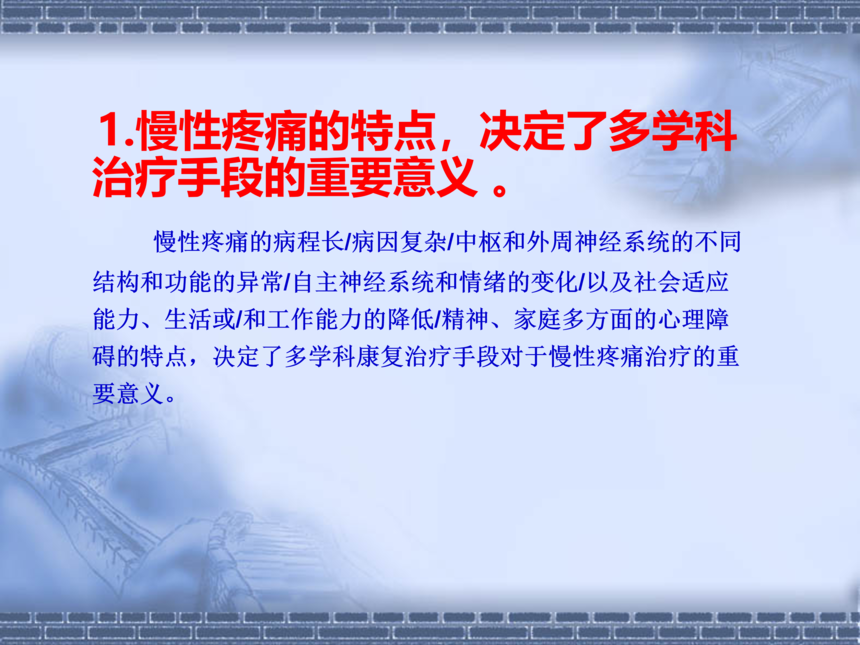 1.慢性疼痛的特点，决定了多学科治疗手段的重要意义 。

慢性疼痛的病程长/病因复杂/中枢和外周神经系统的不同结构和功能的异常/自主神经系统和情绪的变化/以及社会适应能力、生活或/和工作能力的降低/精神、家庭多方面的心理障碍的特点，决定了多学科康复治疗手段对于慢性疼痛治疗的重要意义。